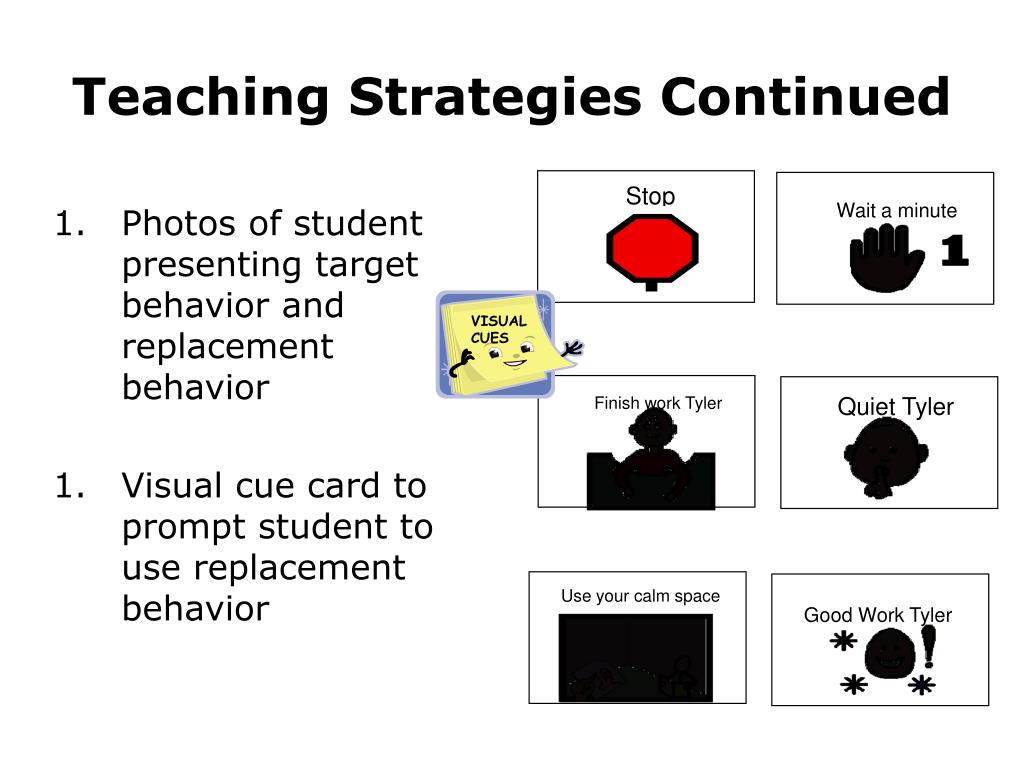 Teaching Strategies Continued

1. Photos of student presenting target behavior and replacement behavior

1. Visual cue card to prompt student to use replacement behavior

VISUAL CUES

Stop

Wait a minute

1

Finish work Tyler

Quiet Tyler

Use your calm space

Good Work Tyler